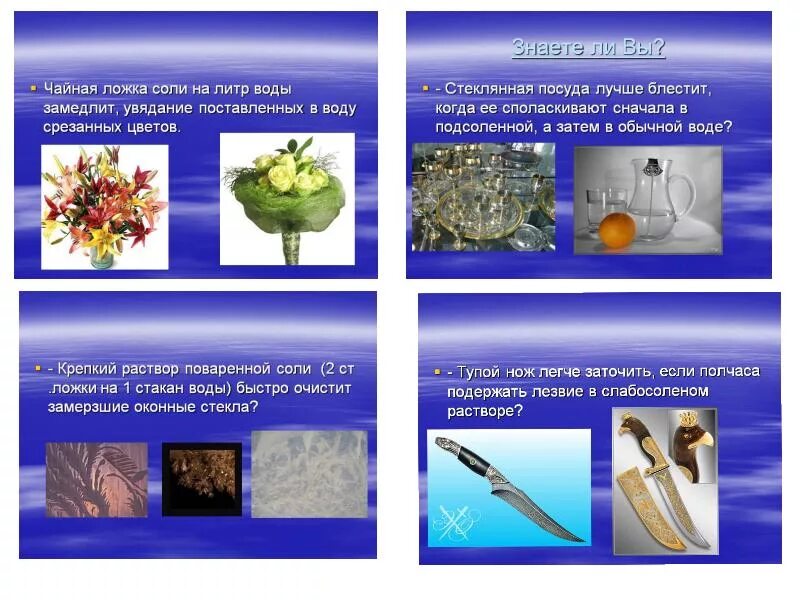 Чайная ложка соли на литр воды замедлит, увядание поставленных в воду срезанных цветов.

Знаете ли Вы?

- Стеклянная посуда лучше блестит, когда ее споласкивают сначала в подсоленной, а затем в обычной воде?

- Крепкий раствор поваренной соли (2 ст .ложки на 1 стакан воды) быстро очистит замерзшие оконные стекла?

- Тупой нож легче заточить, если полчаса подержать лезвие в слабосоленом растворе?